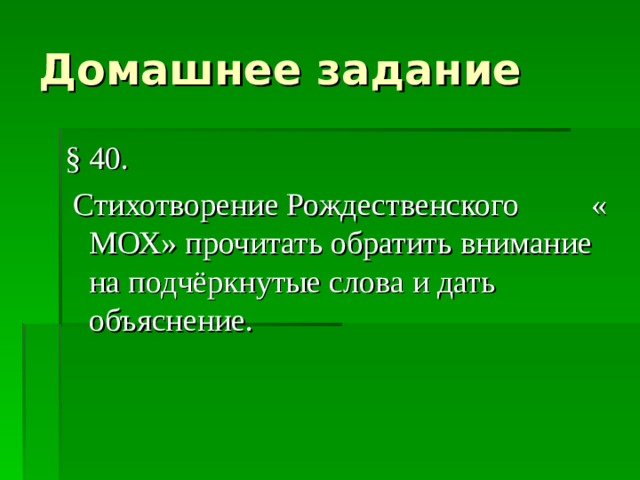 Домашнее задание

§ 40.

Стихотворение Рождественского « МОХ» прочитать обратить внимание на подчёркнутые слова и дать объяснение.